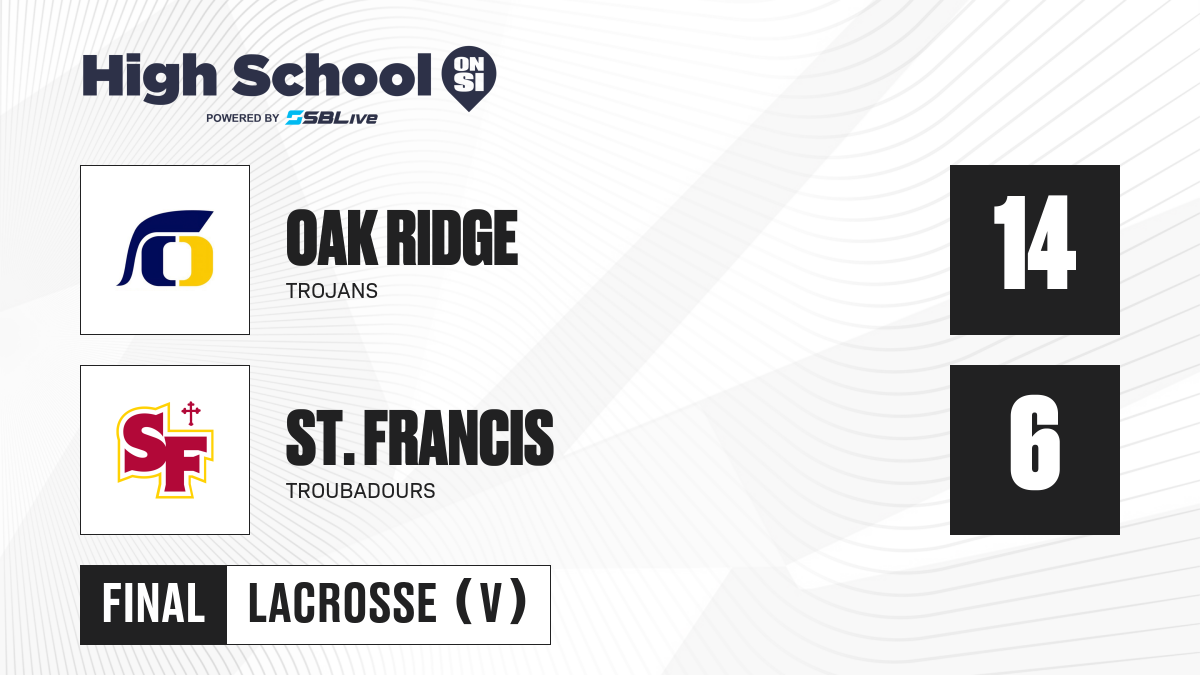 High School ON SI
POWERED BY SBLive

OAK RIDGE
TROJANS

14

SF

ST. FRANCIS
TROUBADOURS

6

FINAL LACROSSE (V)